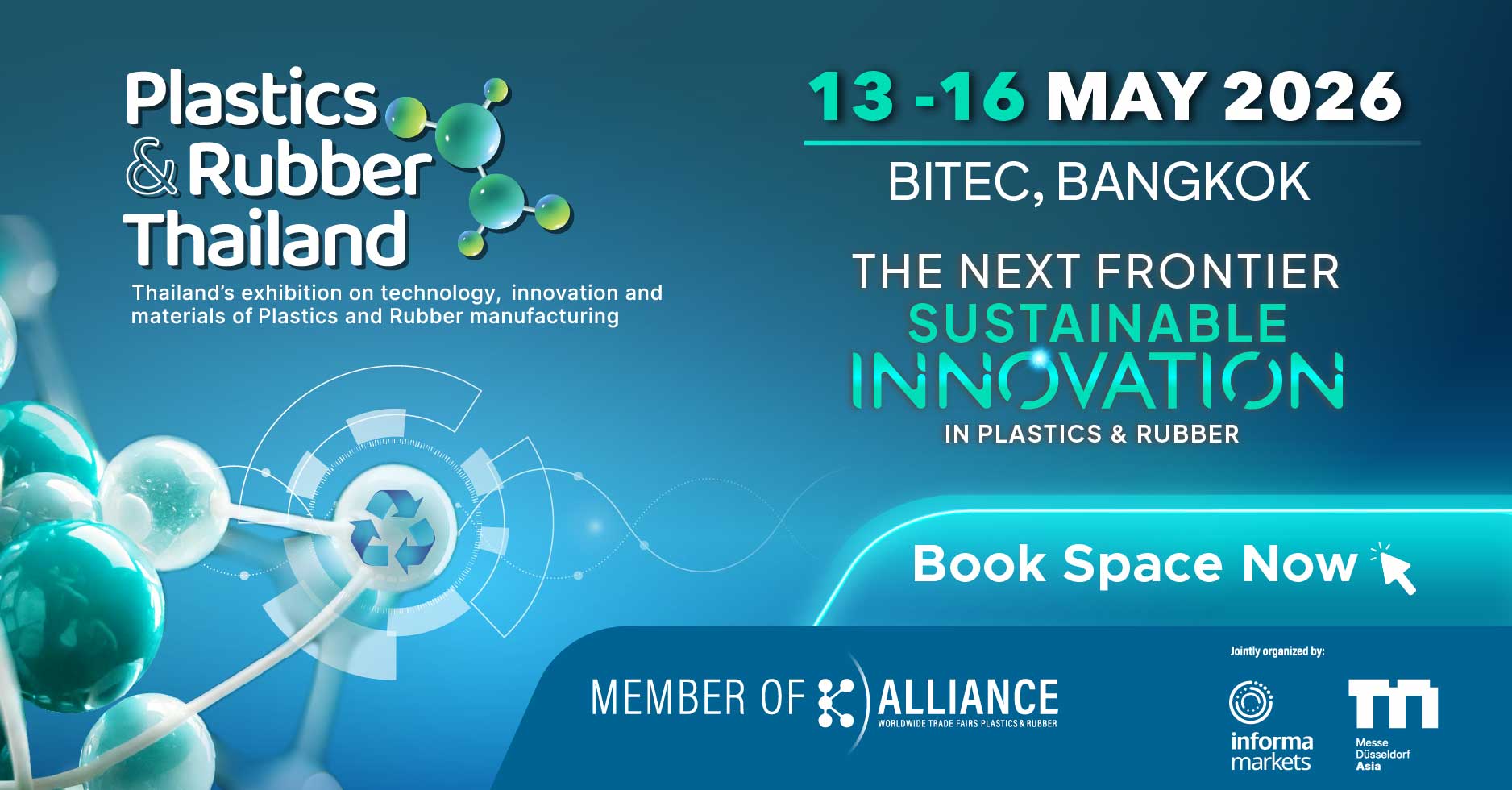 Plastics & Rubber Thailand

Thailand's exhibition on technology, innovation and materials of Plastics and Rubber manufacturing

13 -16 MAY 2026

BITEC, BANGKOK

THE NEXT FRONTIER
SUSTAINABLE
INNOVATION
IN PLASTICS & RUBBER

Book Space Now

MEMBER OF K ALLIANCE
WORLDWIDE TRADE FAIRS PLASTICS & RUBBER

Jointly organized by:

informa markets

Messe Düsseldorf Asia